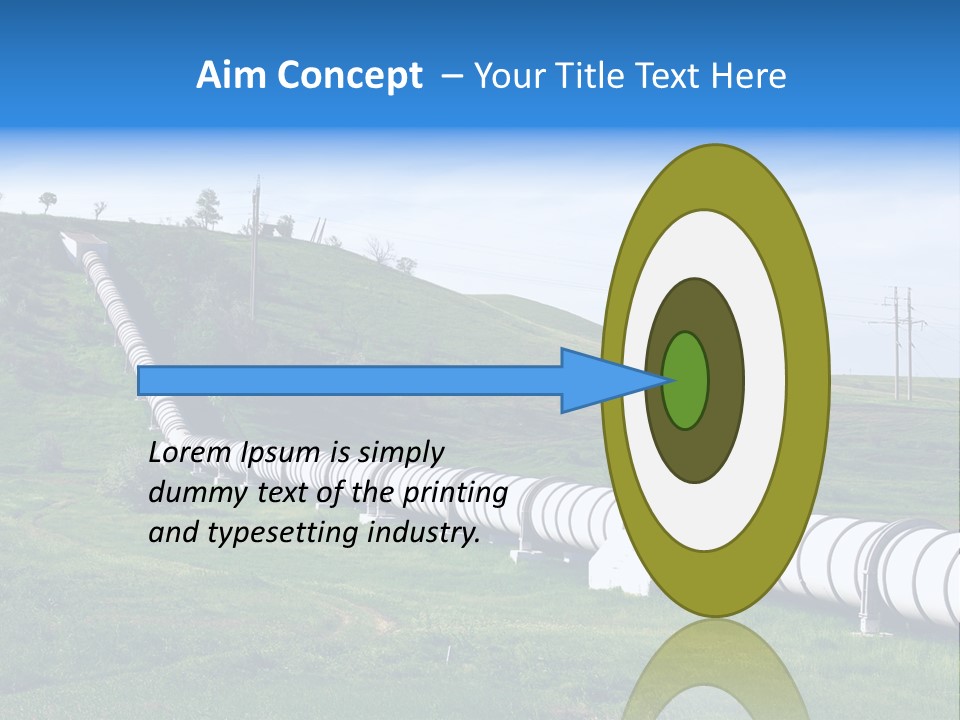 Aim Concept – Your Title Text Here

Lorem Ipsum is simply dummy text of the printing and typesetting industry.